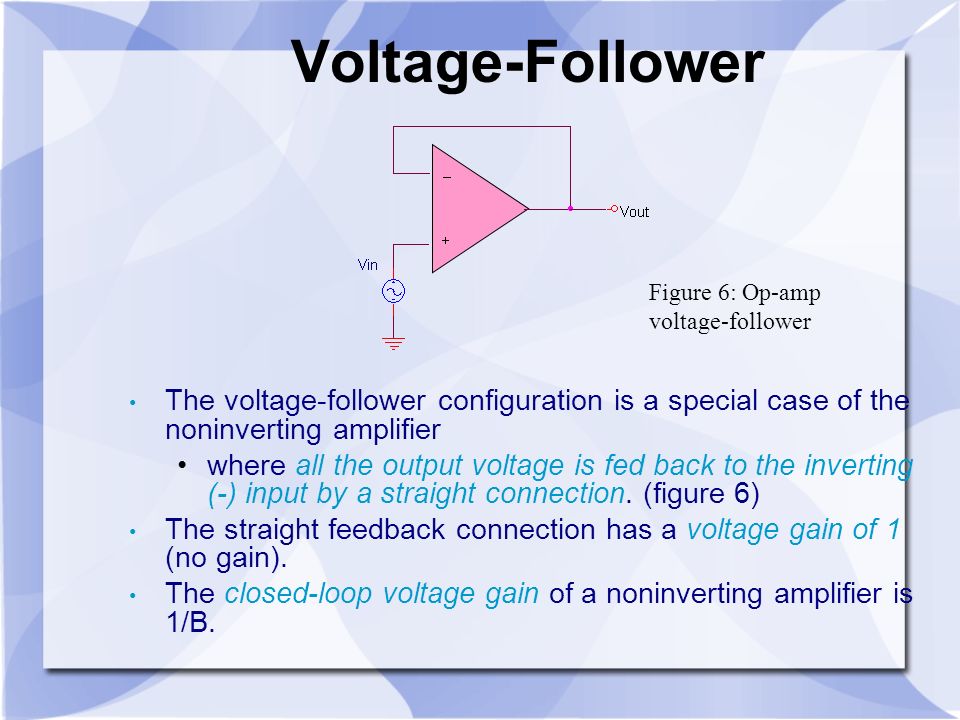 Voltage-Follower

−
+
Vout
Vin

Figure 6: Op-amp voltage-follower

• The voltage-follower configuration is a special case of the noninverting amplifier
  • where all the output voltage is fed back to the inverting (-) input by a straight connection. (figure 6)
• The straight feedback connection has a voltage gain of 1 (no gain).
• The closed-loop voltage gain of a noninverting amplifier is 1/B.